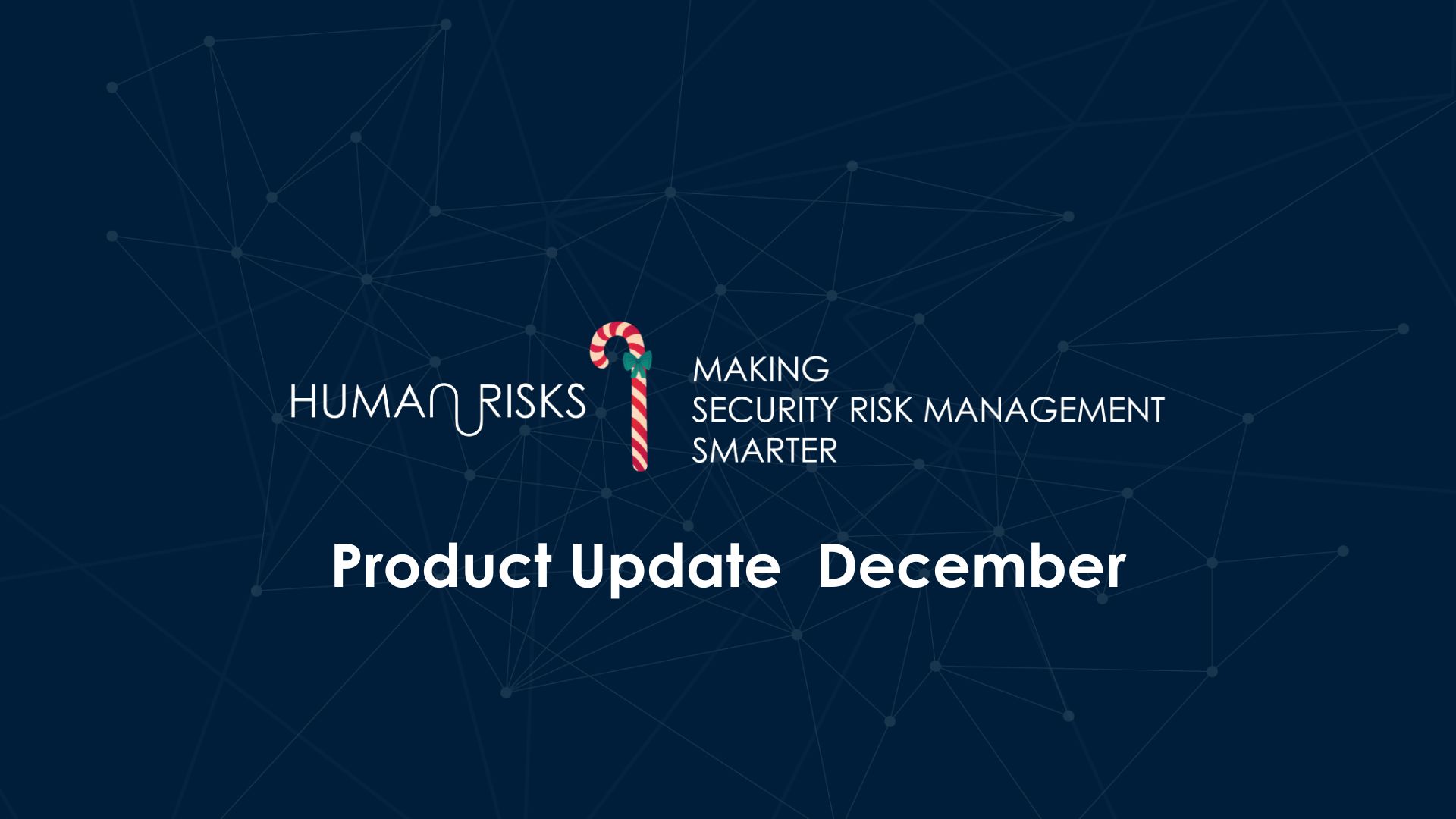 HUMAN RISKS

MAKING
SECURITY RISK MANAGEMENT
SMARTER

Product Update December